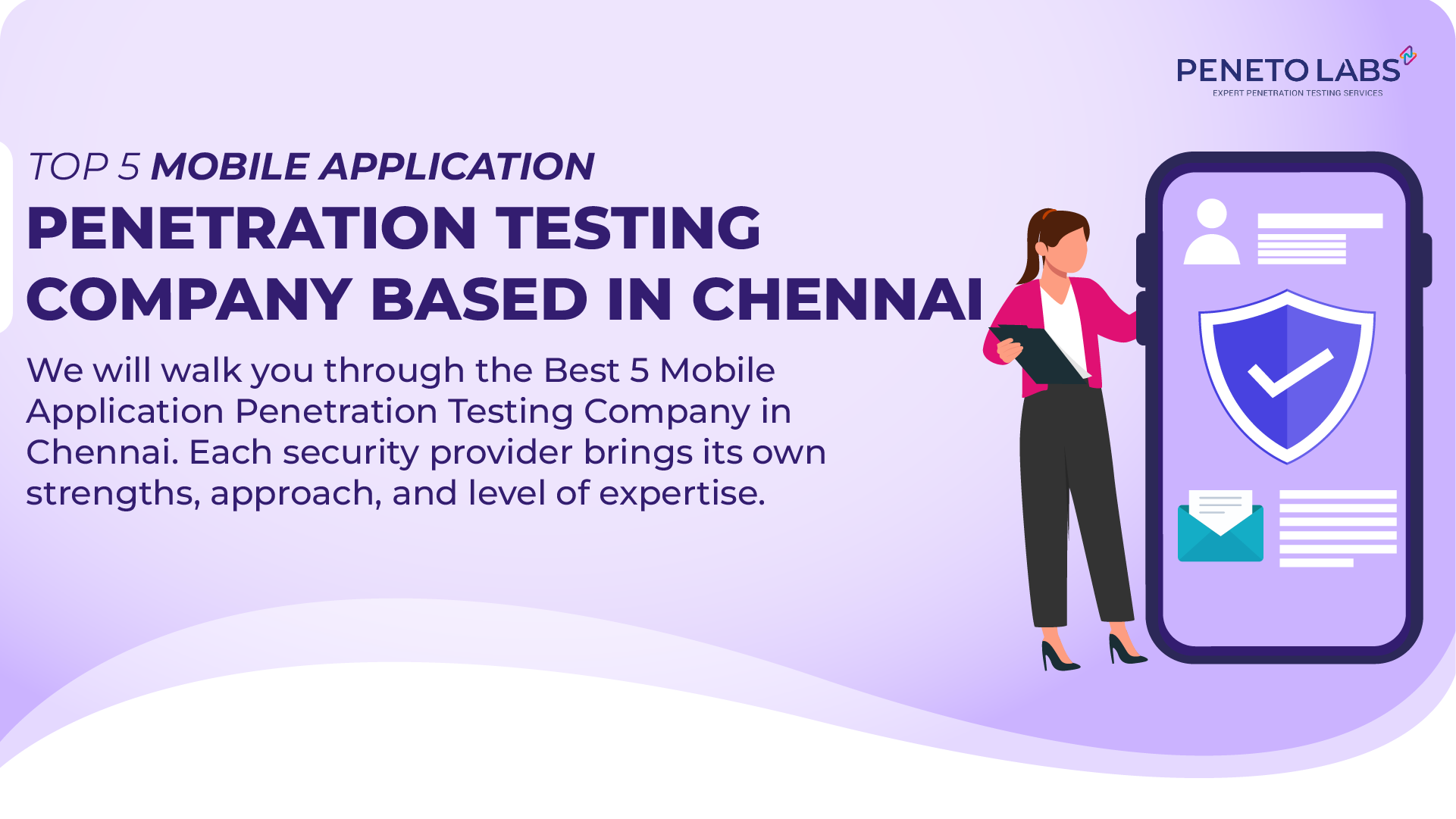 PENETO LABS
EXPERT PENETRATION TESTING SERVICES

TOP 5 MOBILE APPLICATION
PENETRATION TESTING COMPANY BASED IN CHENNAI

We will walk you through the Best 5 Mobile Application Penetration Testing Company in Chennai. Each security provider brings its own strengths, approach, and level of expertise.